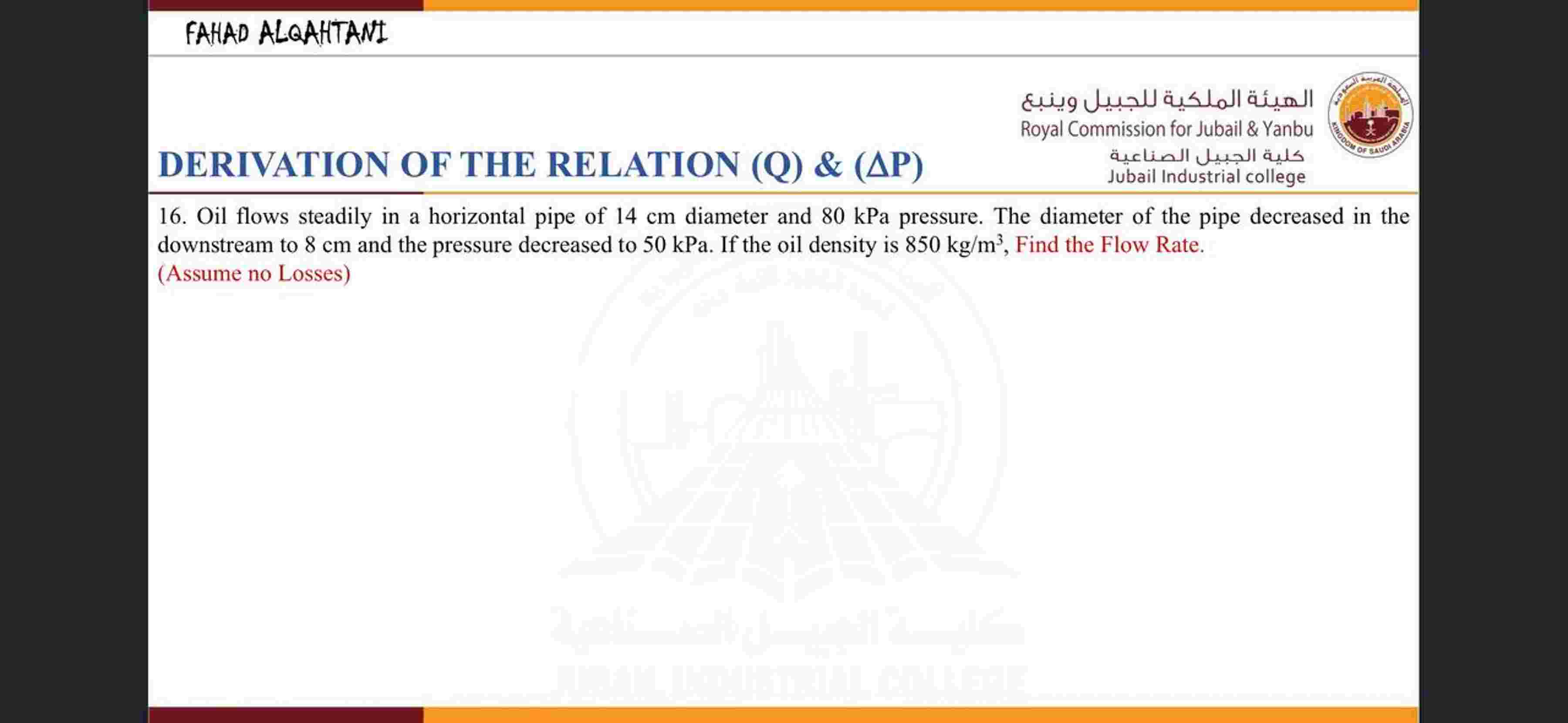 FAHAD ALQAHTANI

الهيئة الملكية للجبيل وينبع
Royal Commission for Jubail & Yanbu
كلية الجبيل الصناعية
Jubail Industrial college

KINGDOM OF SAUDI ARABIA

DERIVATION OF THE RELATION (Q) & (ΔP)

16. Oil flows steadily in a horizontal pipe of 14 cm diameter and 80 kPa pressure. The diameter of the pipe decreased in the downstream to 8 cm and the pressure decreased to 50 kPa. If the oil density is 850 kg/m$^3$, Find the Flow Rate.
(Assume no Losses)

كلية الجبيل الصناعية
JUBAIL INDUSTRIAL COLLEGE